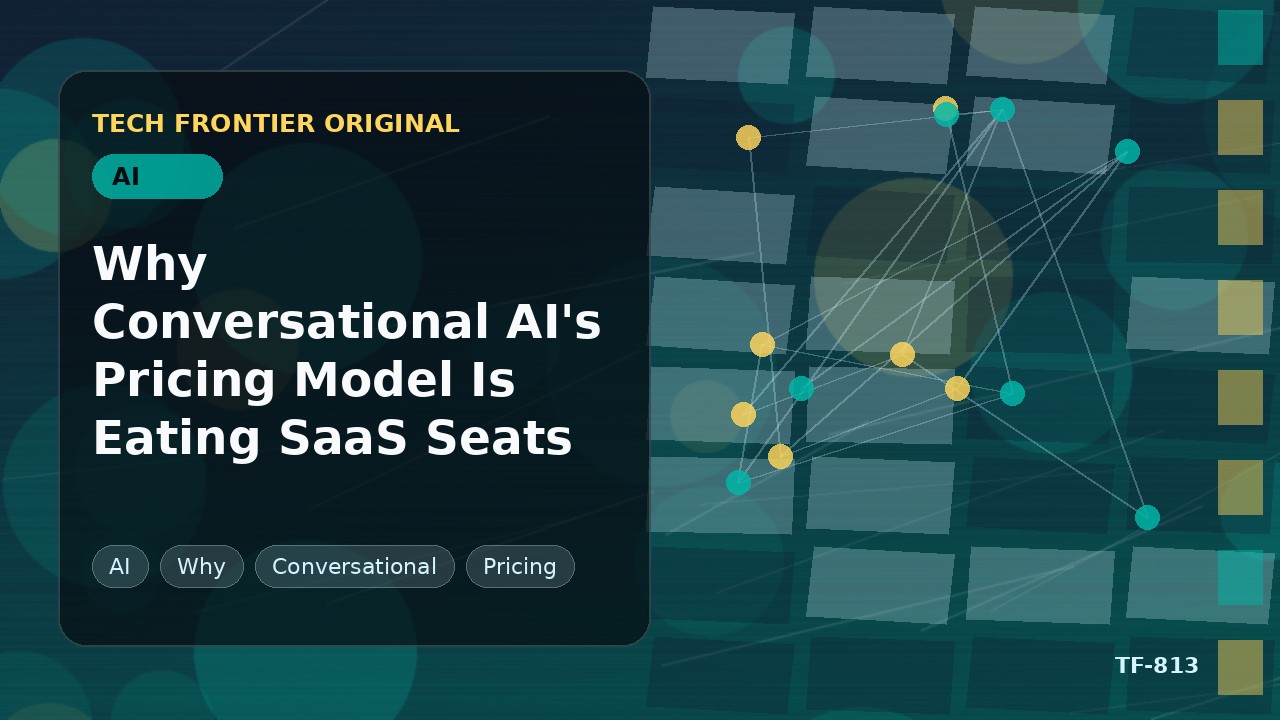 TECH FRONTIER ORIGINAL

AI

Why Conversational AI's Pricing Model Is Eating SaaS Seats

AI Why Conversational Pricing

TF-813